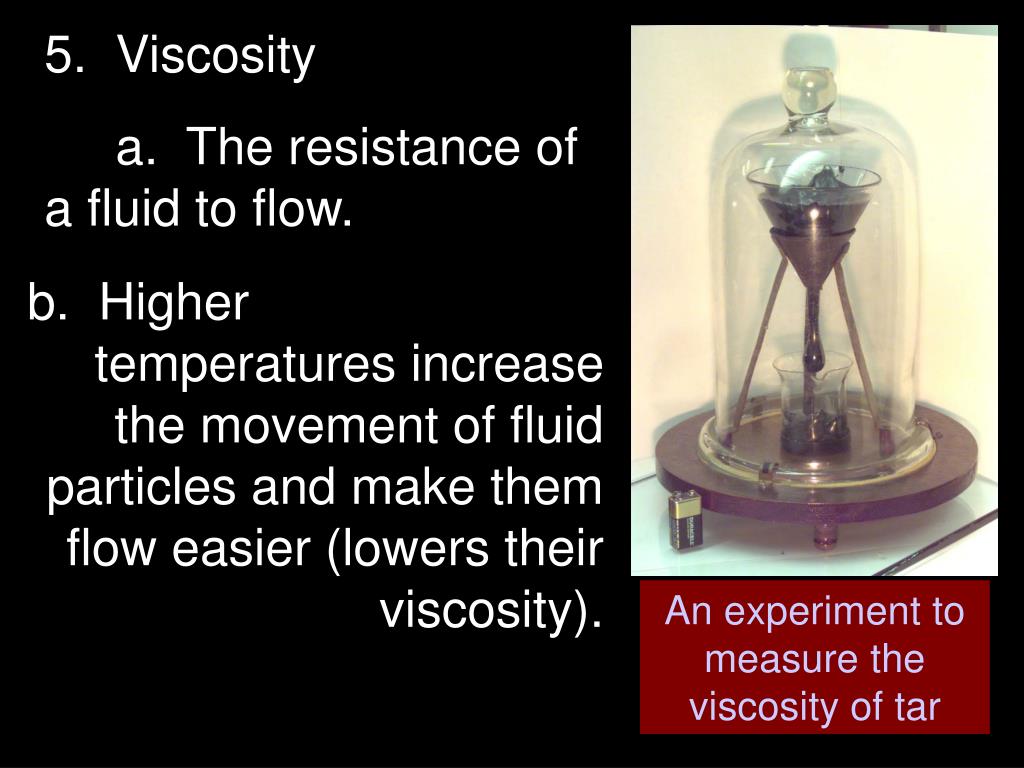 5. Viscosity

a. The resistance of a fluid to flow.

b. Higher temperatures increase the movement of fluid particles and make them flow easier (lowers their viscosity).

An experiment to measure the viscosity of tar